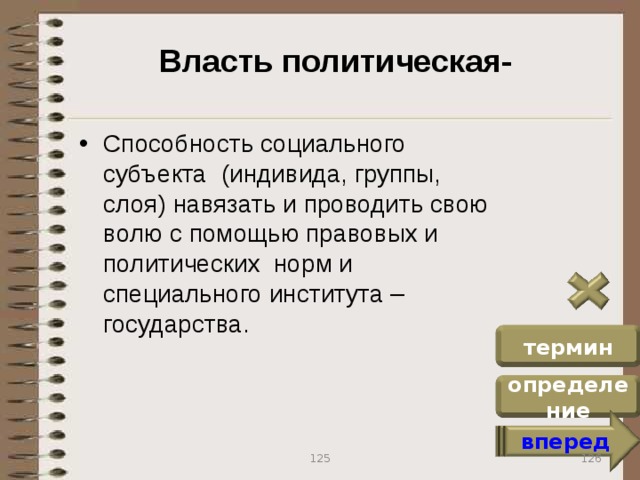 Власть политическая-

• Способность социального субъекта (индивида, группы, слоя) навязать и проводить свою волю с помощью правовых и политических норм и специального института – государства.

термин

определение

вперед

125

126